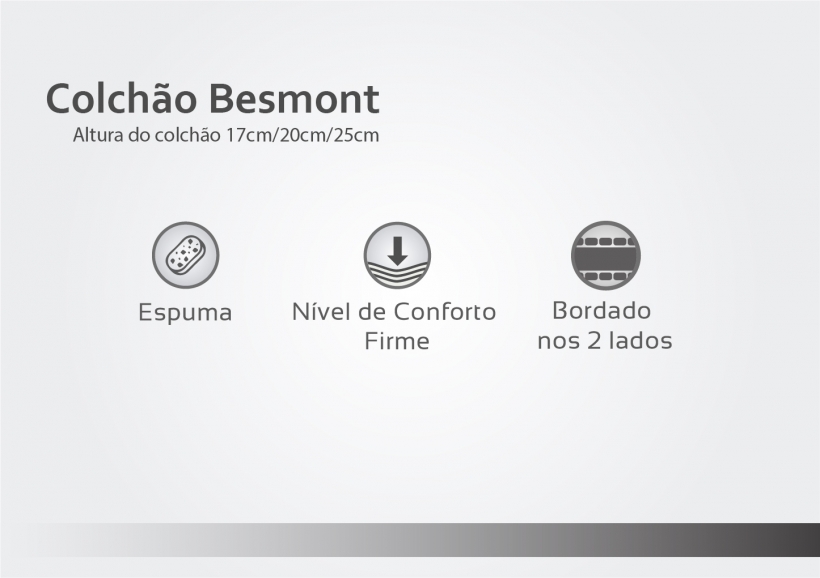 Colchão Besmont
Altura do colchão 17cm/20cm/25cm

Espuma

Nível de Conforto
Firme

Bordado
nos 2 lados